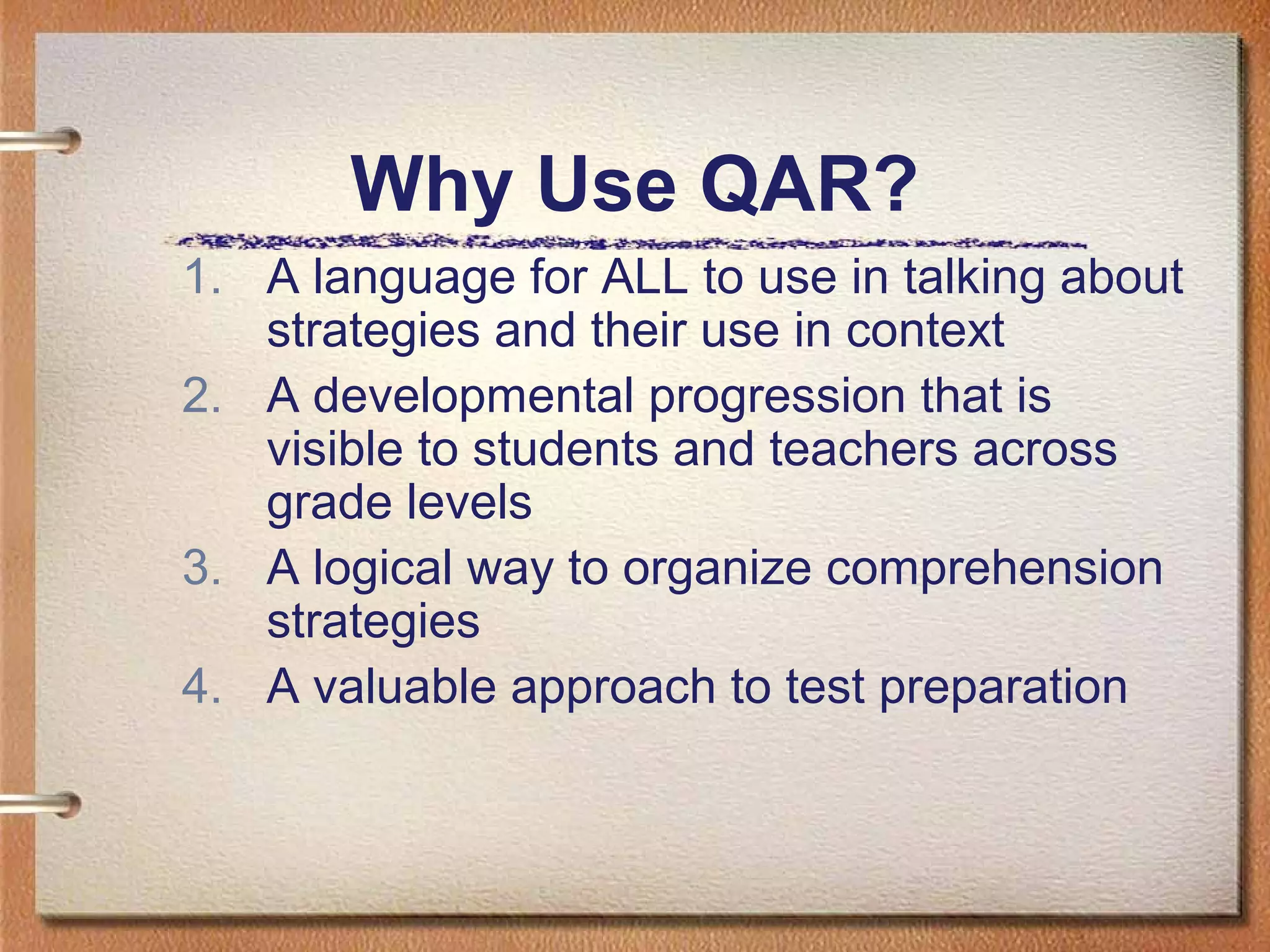 Why Use QAR?

1. A language for ALL to use in talking about strategies and their use in context
2. A developmental progression that is visible to students and teachers across grade levels
3. A logical way to organize comprehension strategies
4. A valuable approach to test preparation